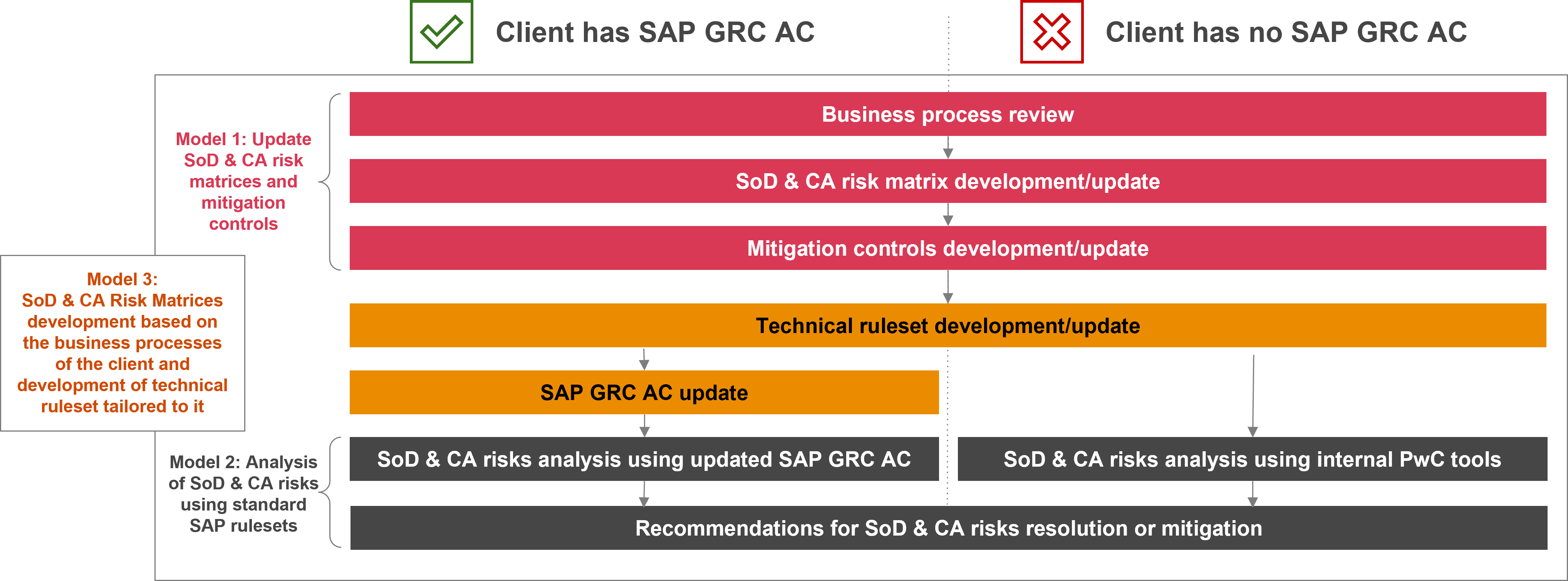 Client has SAP GRC AC

Client has no SAP GRC AC

Model 1: Update SoD & CA risk matrices and mitigation controls

Business process review

SoD & CA risk matrix development/update

Mitigation controls development/update

Model 3: SoD & CA Risk Matrices development based on the business processes of the client and development of technical ruleset tailored to it

Technical ruleset development/update

SAP GRC AC update

Model 2: Analysis of SoD & CA risks using standard SAP rulesets

SoD & CA risks analysis using updated SAP GRC AC

SoD & CA risks analysis using internal PwC tools

Recommendations for SoD & CA risks resolution or mitigation